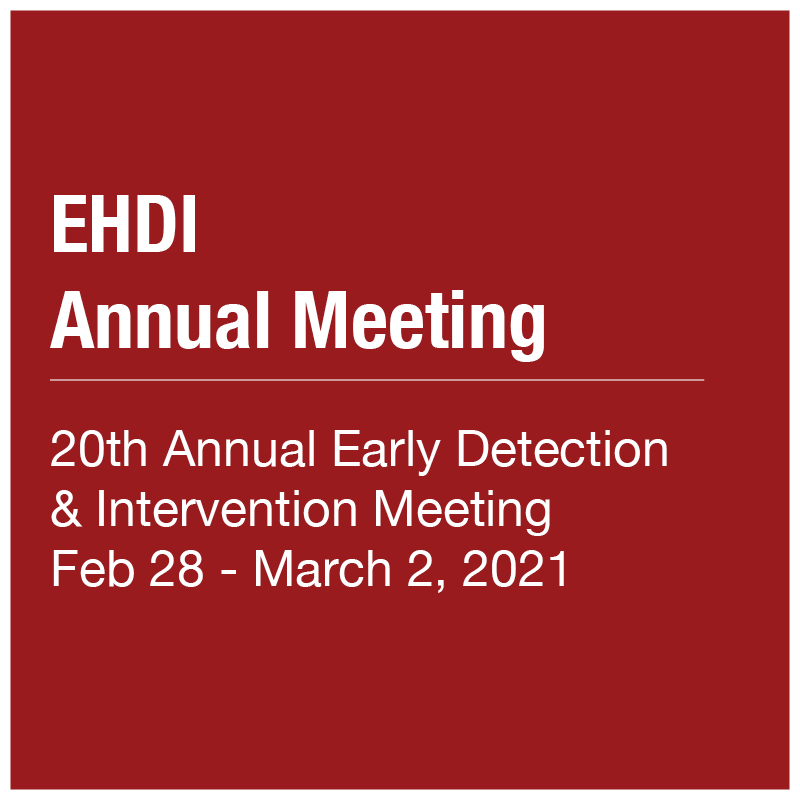 EHDI
Annual Meeting

20th Annual Early Detection & Intervention Meeting
Feb 28 - March 2, 2021